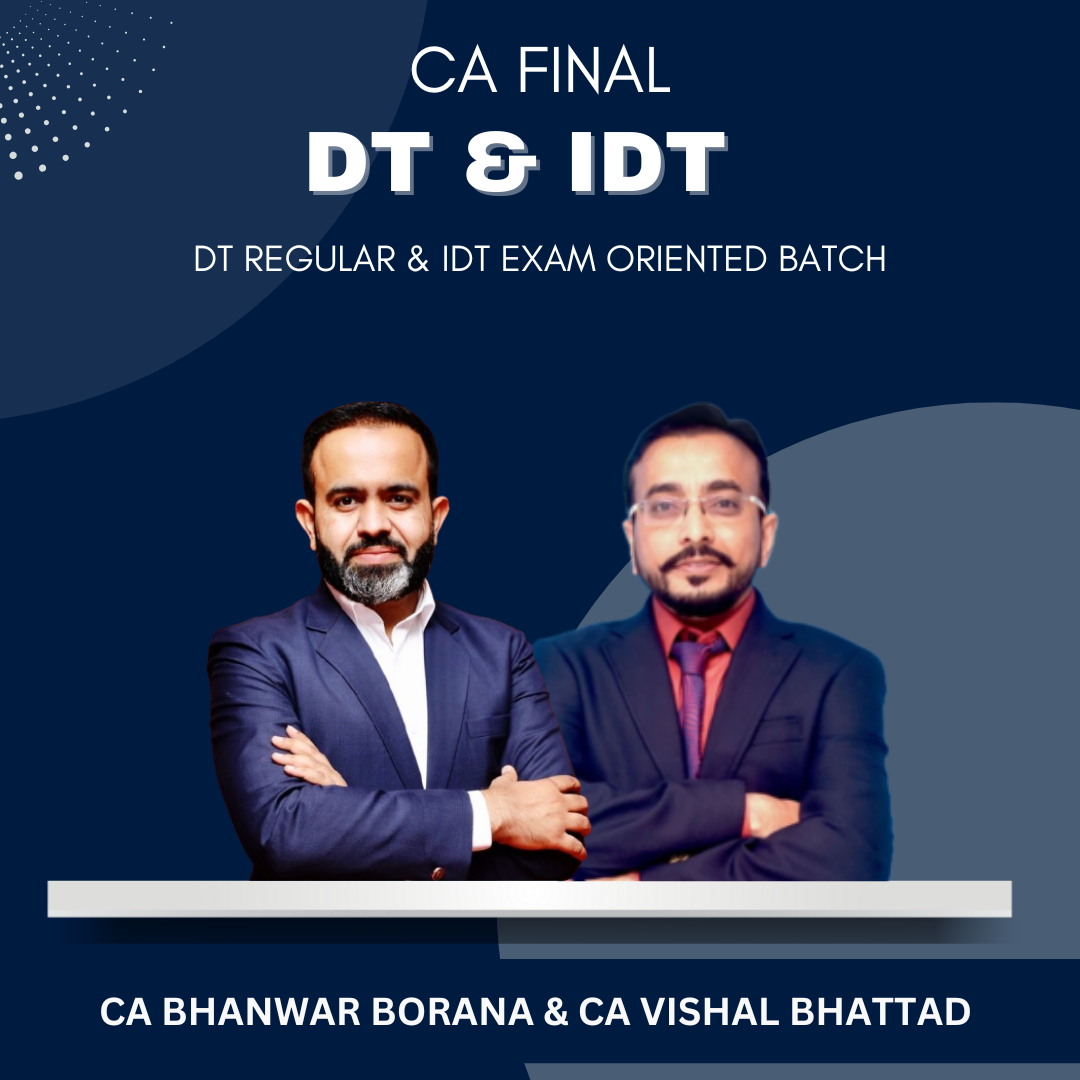 CA FINAL
DT & IDT
DT REGULAR & IDT EXAM ORIENTED BATCH

CA BHANWAR BORANA & CA VISHAL BHATTAD